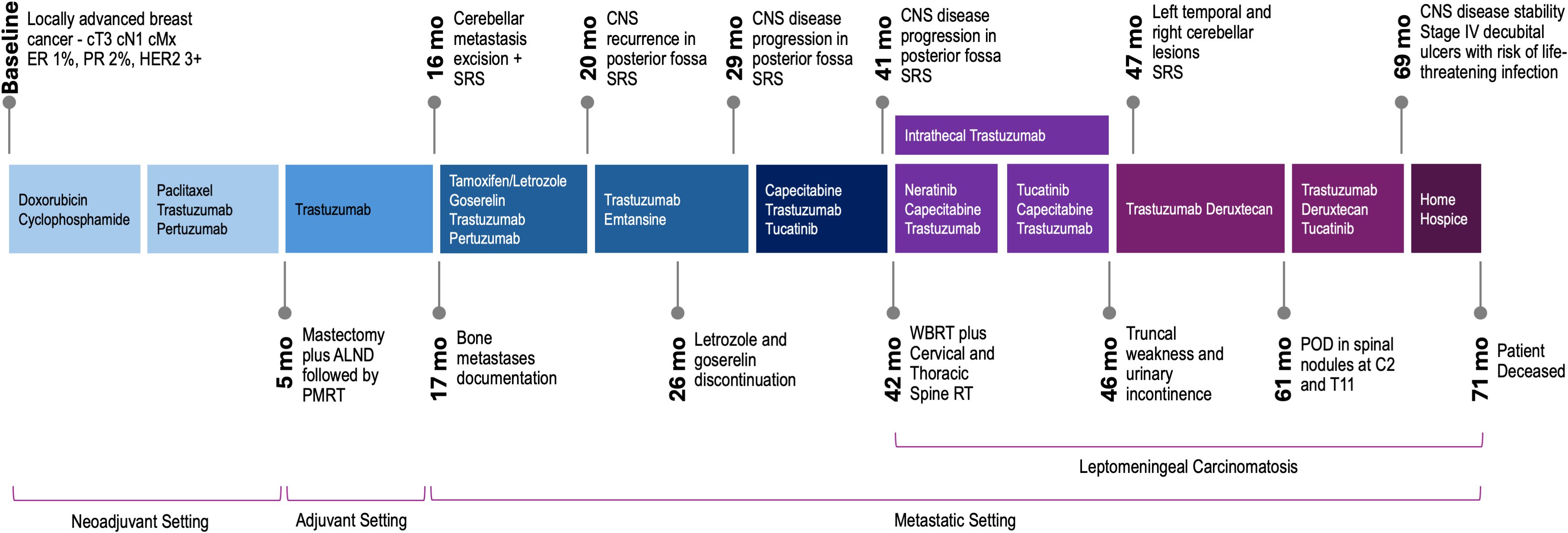 Baseline
Locally advanced breast cancer - cT3 cN1 cMx
ER 1%, PR 2%, HER2 3+

16 mo
Cerebellar metastasis excision + SRS

20 mo
CNS recurrence in posterior fossa SRS

29 mo
CNS disease progression in posterior fossa SRS

41 mo
CNS disease progression in posterior fossa SRS

47 mo
Left temporal and right cerebellar lesions SRS

69 mo
CNS disease stability
Stage IV decubital ulcers with risk of life-threatening infection

Intrathecal Trastuzumab

Doxorubicin Cyclophosphamide

Paclitaxel Trastuzumab Pertuzumab

Trastuzumab

Tamoxifen/Letrozole Goserelin Trastuzumab Pertuzumab

Trastuzumab Emtansine

Capecitabine Trastuzumab Tucatinib

Neratinib Capecitabine Trastuzumab

Tucatinib Capecitabine Trastuzumab

Trastuzumab Deruxtecan

Trastuzumab Deruxtecan Tucatinib

Home Hospice

5 mo
Mastectomy plus ALND followed by PMRT

17 mo
Bone metastases documentation

26 mo
Letrozole and goserelin discontinuation

42 mo
WBRT plus Cervical and Thoracic Spine RT

46 mo
Truncal weakness and urinary incontinence

61 mo
POD in spinal nodules at C2 and T11

71 mo
Patient Deceased

Leptomeningeal Carcinomatosis

Neoadjuvant Setting

Adjuvant Setting

Metastatic Setting